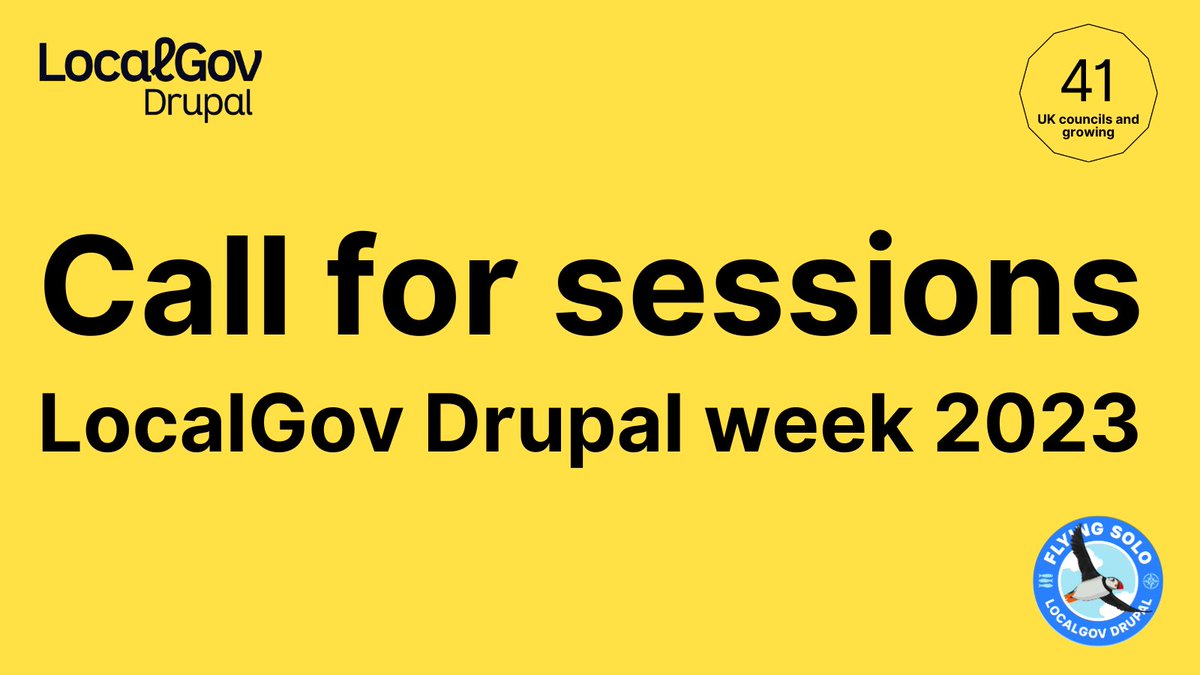 LocalGov Drupal

41
UK councils and growing

Call for sessions
LocalGov Drupal week 2023

FLYING SOLO
LOCALGOV DRUPAL